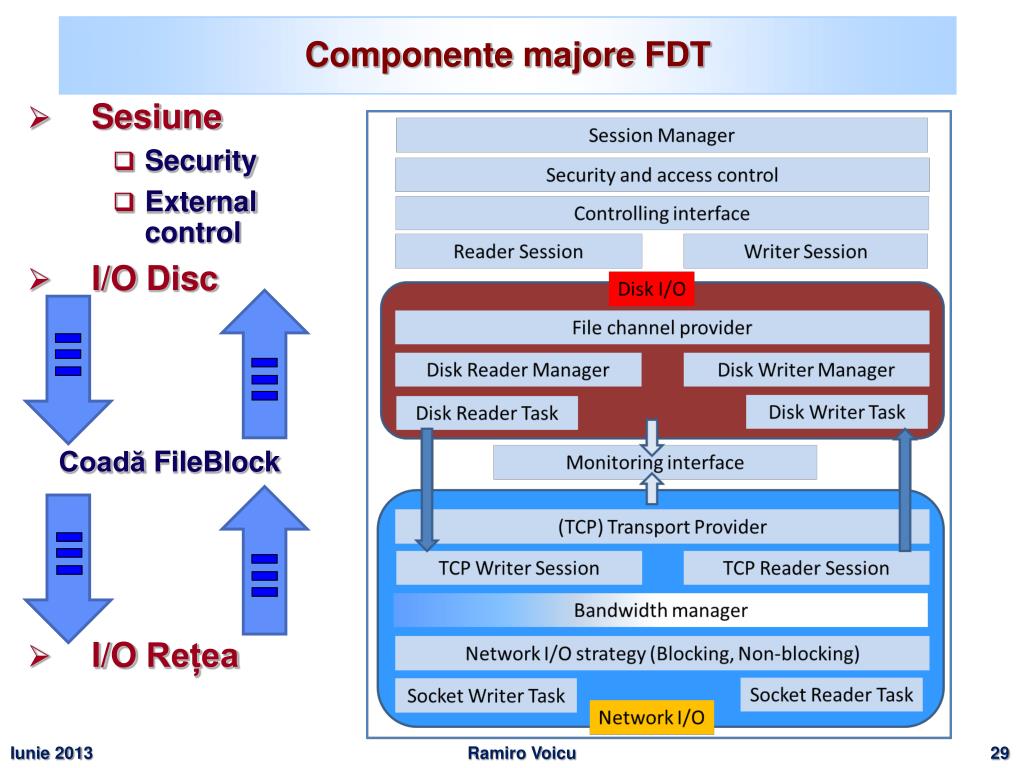 Componente majore FDT

➢ Sesiune
❑ Security
❑ External control
➢ I/O Disc

Coadă FileBlock

➢ I/O Rețea

Session Manager
Security and access control
Controlling interface
Reader Session
Writer Session
Disk I/O
File channel provider
Disk Reader Manager
Disk Writer Manager
Disk Reader Task
Disk Writer Task
Monitoring interface
(TCP) Transport Provider
TCP Writer Session
TCP Reader Session
Bandwidth manager
Network I/O strategy (Blocking, Non-blocking)
Socket Writer Task
Socket Reader Task
Network I/O

Iunie 2013
Ramiro Voicu
29